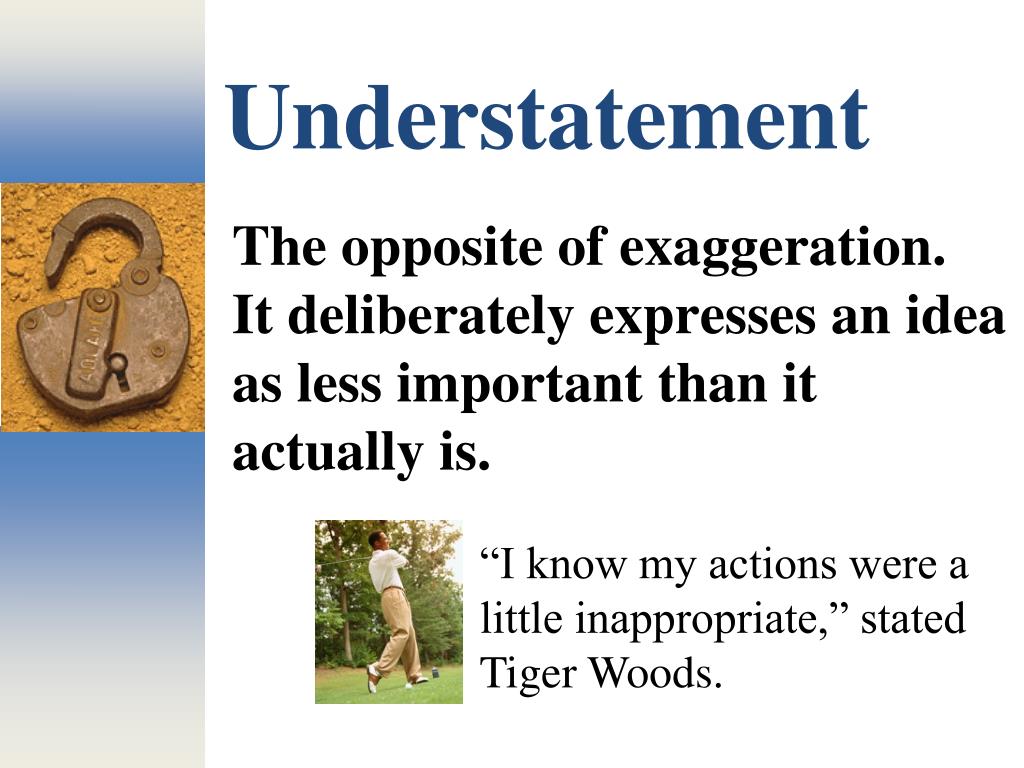 Understatement

The opposite of exaggeration. It deliberately expresses an idea as less important than it actually is.

“I know my actions were a little inappropriate,” stated Tiger Woods.